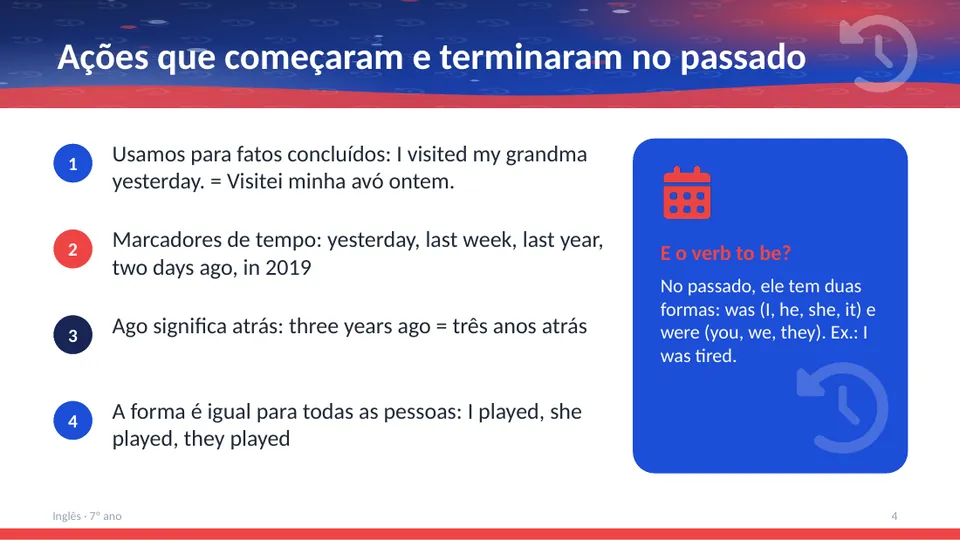 Ações que começaram e terminaram no passado

1 Usamos para fatos concluídos: I visited my grandma yesterday. = Visitei minha avó ontem.

2 Marcadores de tempo: yesterday, last week, last year, two days ago, in 2019

3 Ago significa atrás: three years ago = três anos atrás

4 A forma é igual para todas as pessoas: I played, she played, they played

E o verb to be?

No passado, ele tem duas formas: was (I, he, she, it) e were (you, we, they). Ex.: I was tired.

Inglês · 7º ano

4